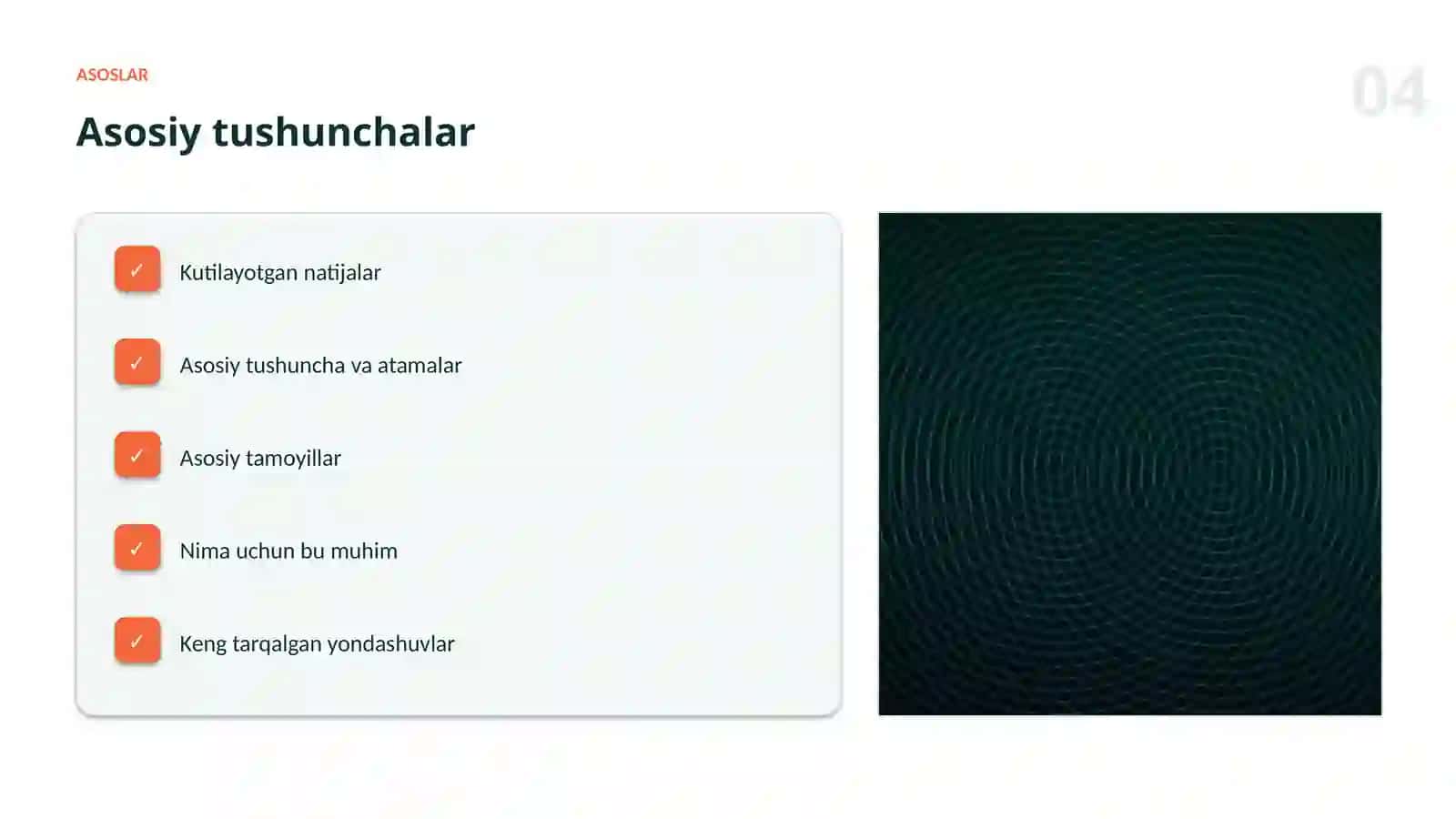 ASOSLAR

04

Asosiy tushunchalar

✓ Kutilayotgan natijalar

✓ Asosiy tushuncha va atamalar

✓ Asosiy tamoyillar

✓ Nima uchun bu muhim

✓ Keng tarqalgan yondashuvlar